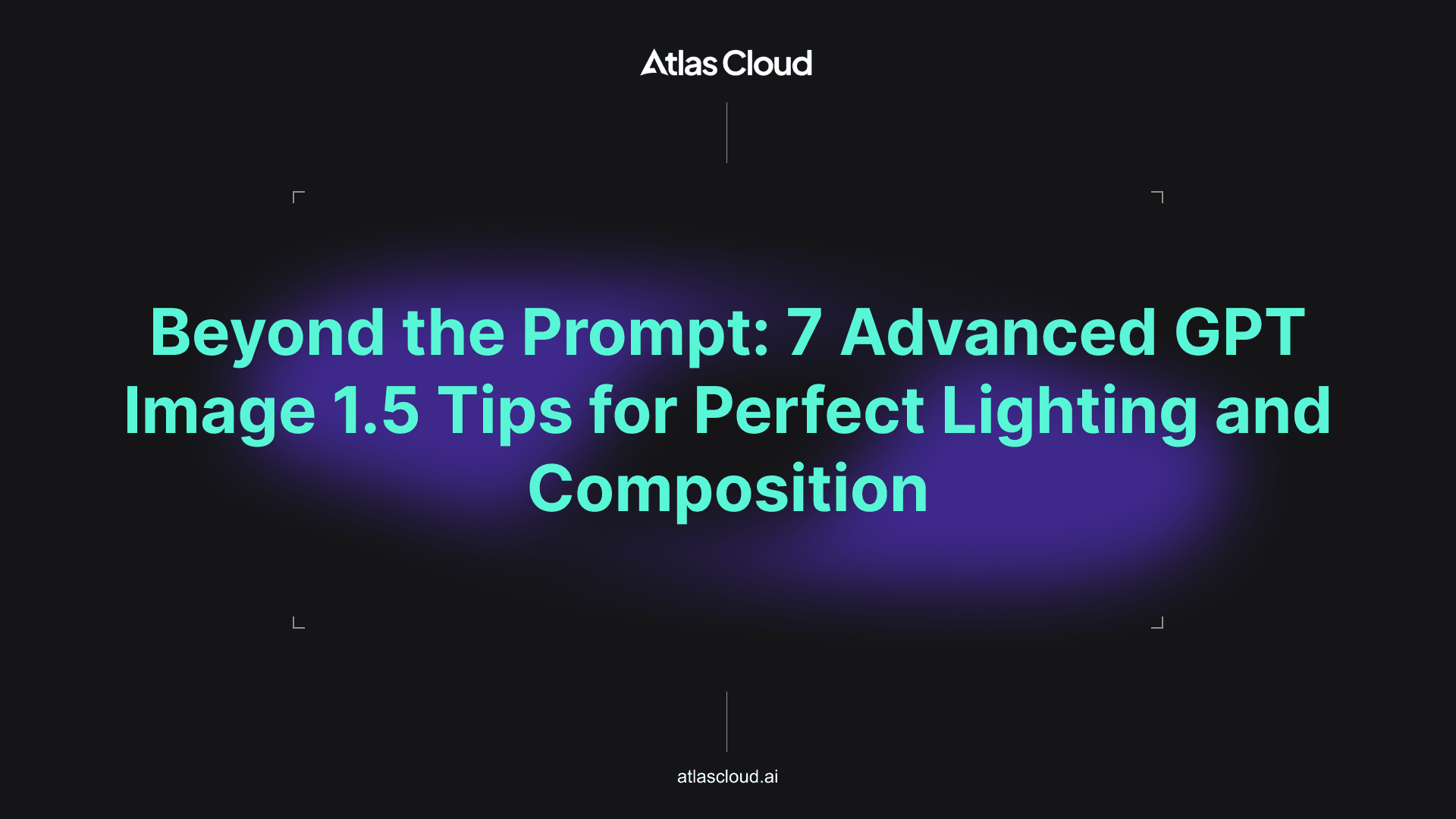 Atlas Cloud

Beyond the Prompt: 7 Advanced GPT Image 1.5 Tips for Perfect Lighting and Composition

atlascloud.ai